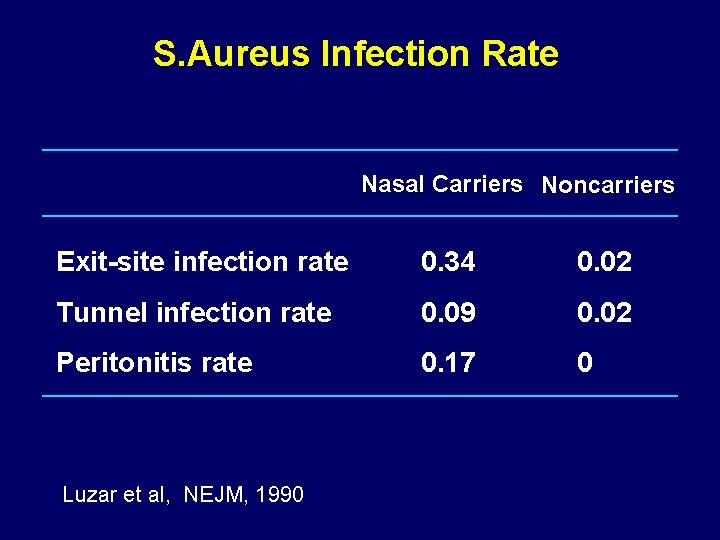 S.Aureus Infection Rate

| | Nasal Carriers | Noncarriers |
|---|---|---|
| Exit-site infection rate | 0.34 | 0.02 |
| Tunnel infection rate | 0.09 | 0.02 |
| Peritonitis rate | 0.17 | 0 |

Luzar et al, NEJM, 1990